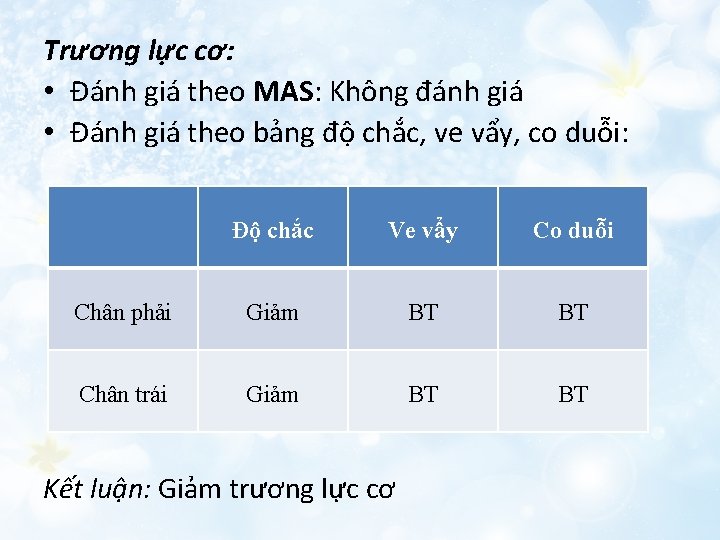 Trương lực cơ:
• Đánh giá theo MAS: Không đánh giá
• Đánh giá theo bảng độ chắc, ve vẩy, co duỗi:

| | Độ chắc | Ve vẩy | Co duỗi |
|---|---|---|---|
| Chân phải | Giảm | BT | BT |
| Chân trái | Giảm | BT | BT |

Kết luận: Giảm trương lực cơ